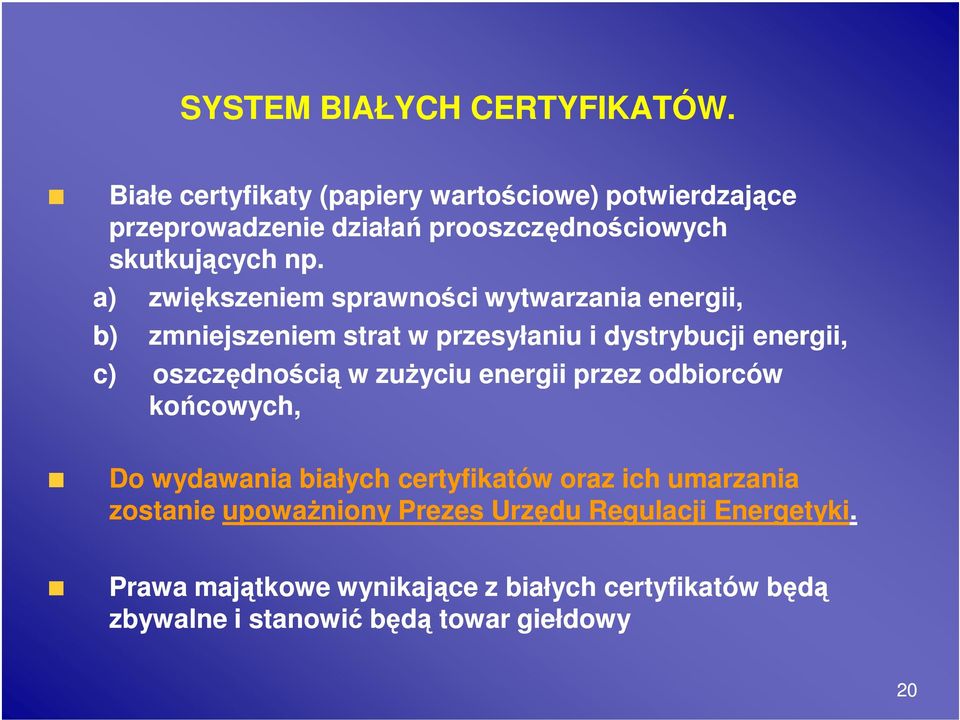 SYSTEM BIAŁYCH CERTYFIKATÓW.

Białe certyfikaty (papiery wartościowe) potwierdzające przeprowadzenie działań prooszczędnościowych skutkujących np.

a) zwiększeniem sprawności wytwarzania energii,

b) zmniejszeniem strat w przesyłaniu i dystrybucji energii,

c) oszczędnością w zużyciu energii przez odbiorców końcowych,

Do wydawania białych certyfikatów oraz ich umarzania zostanie upoważniony Prezes Urzędu Regulacji Energetyki.

Prawa majątkowe wynikające z białych certyfikatów będą zbywalne i stanowić będą towar giełdowy

20